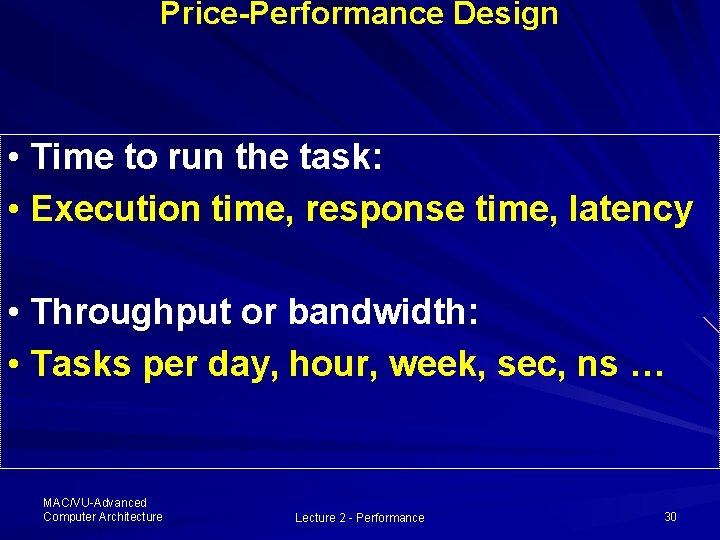 Price-Performance Design

• Time to run the task:
• Execution time, response time, latency

• Throughput or bandwidth:
• Tasks per day, hour, week, sec, ns …

MAC/VU-Advanced Computer Architecture

Lecture 2 - Performance

30